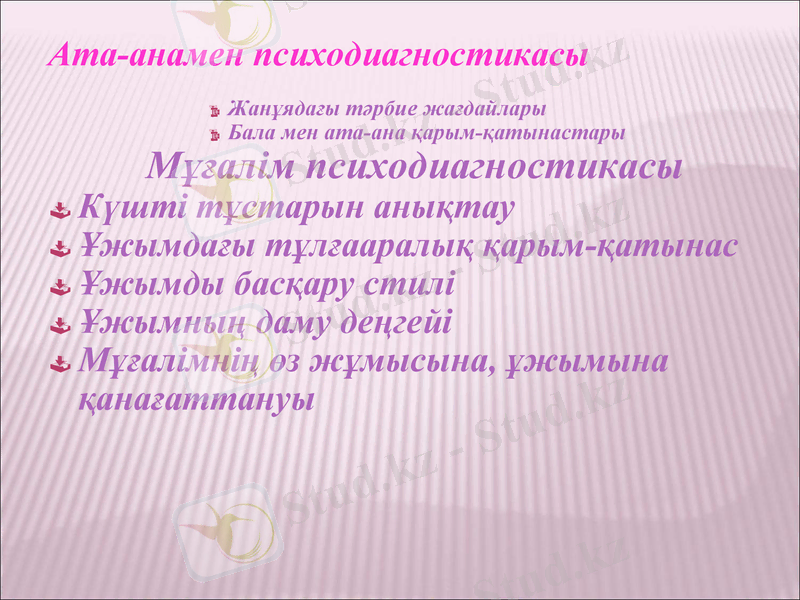 Ата-анамен психодиагностикасы

Жанұядағы тәрбие жағдайлары
Бала мен ата-ана қарым-қатынастары

Мұғалім психодиагностикасы

Күшті тұстарын анықтау
Ұжымдағы тұлғааралық қарым-қатынас
Ұжымды басқару стилі
Ұжымның даму деңгейі
Мұғалімнің өз жұмысына, ұжымына қанағаттануы

Stud.kz - Stud.kz